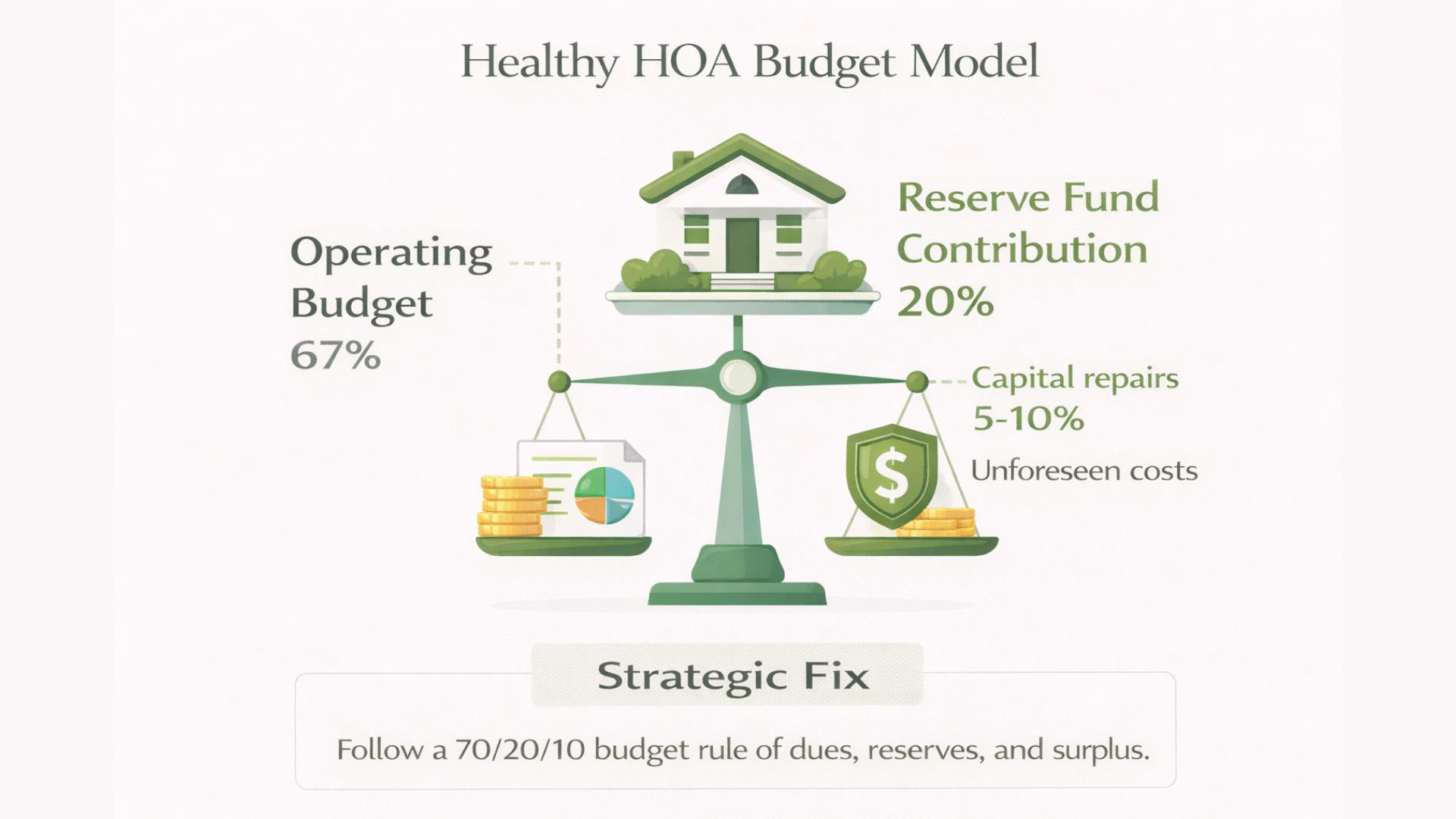 Healthy HOA Budget Model

Operating Budget 67%

Reserve Fund Contribution 20%

Capital repairs 5-10%

Unforeseen costs

$

Strategic Fix

Follow a 70/20/10 budget rule of dues, reserves, and surplus.